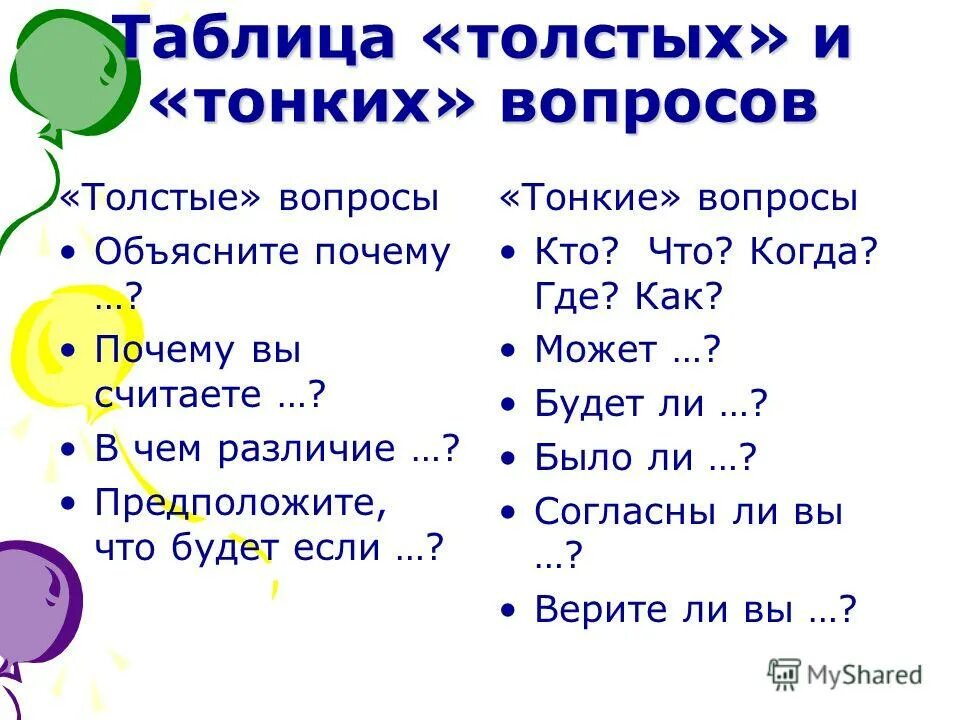 Таблица «толстых» и «тонких» вопросов

«Толстые» вопросы

• Объясните почему …?
• Почему вы считаете …?
• В чем различие …?
• Предположите, что будет если …?

«Тонкие» вопросы

• Кто? Что? Когда? Где? Как?
• Может …?
• Будет ли …?
• Было ли …?
• Согласны ли вы …?
• Верите ли вы …?

MyShared